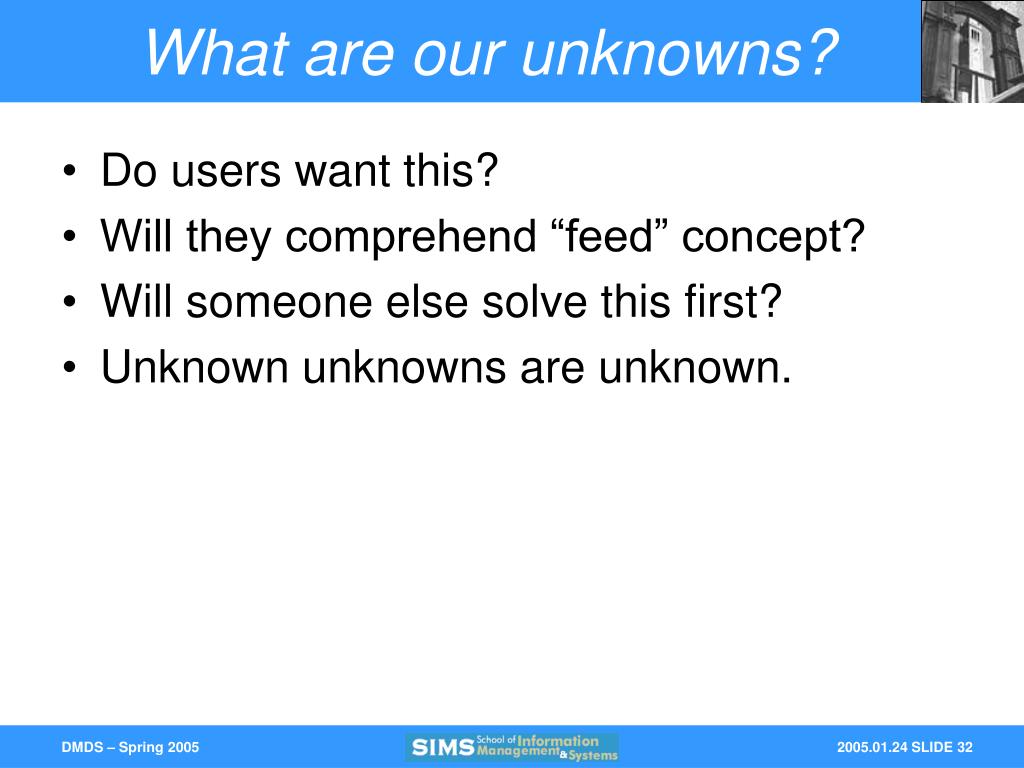 What are our unknowns?

• Do users want this?
• Will they comprehend “feed” concept?
• Will someone else solve this first?
• Unknown unknowns are unknown.

DMDS – Spring 2005

SIMS School of Information Management & Systems

2005.01.24 SLIDE 32